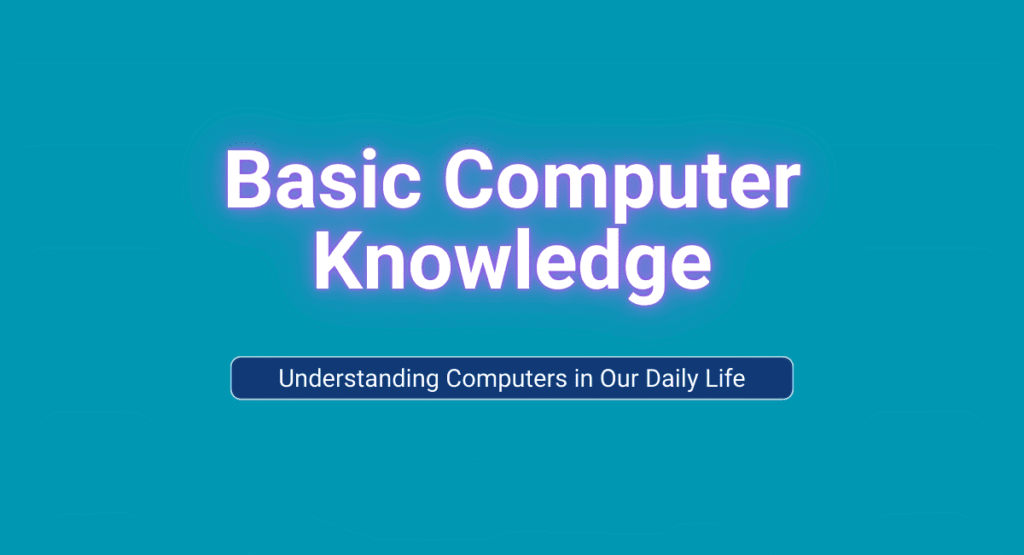 Basic Computer Knowledge

Understanding Computers in Our Daily Life